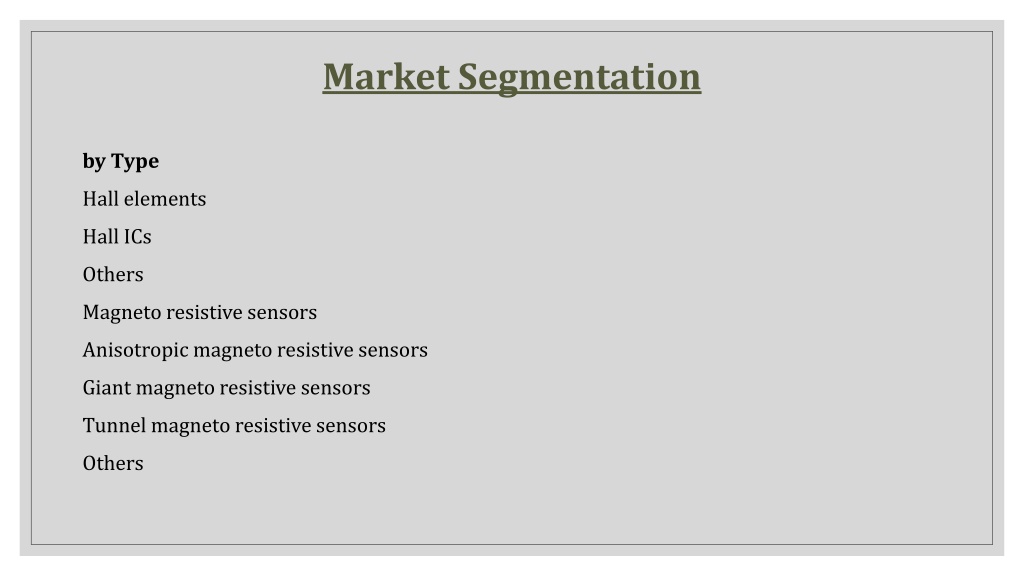 Market Segmentation

by Type

Hall elements

Hall ICs

Others

Magneto resistive sensors

Anisotropic magneto resistive sensors

Giant magneto resistive sensors

Tunnel magneto resistive sensors

Others